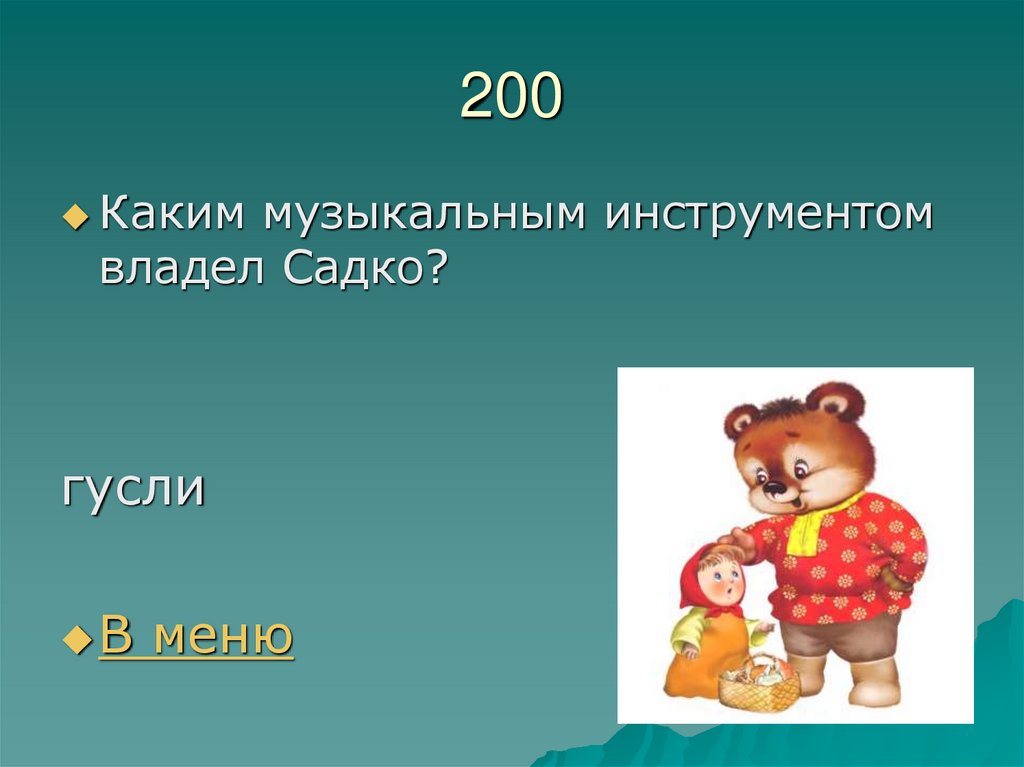 200

Каким музыкальным инструментом владел Садко?

гусли

В меню